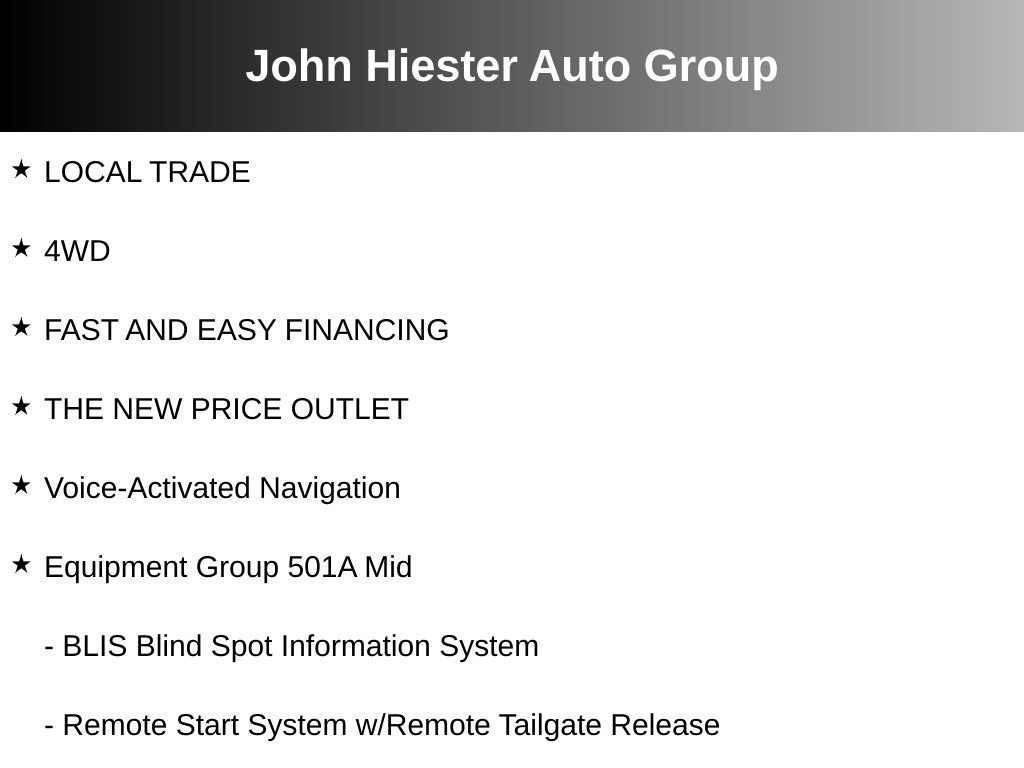 John Hiester Auto Group

★ LOCAL TRADE

★ 4WD

★ FAST AND EASY FINANCING

★ THE NEW PRICE OUTLET

★ Voice-Activated Navigation

★ Equipment Group 501A Mid

- BLIS Blind Spot Information System

- Remote Start System w/Remote Tailgate Release